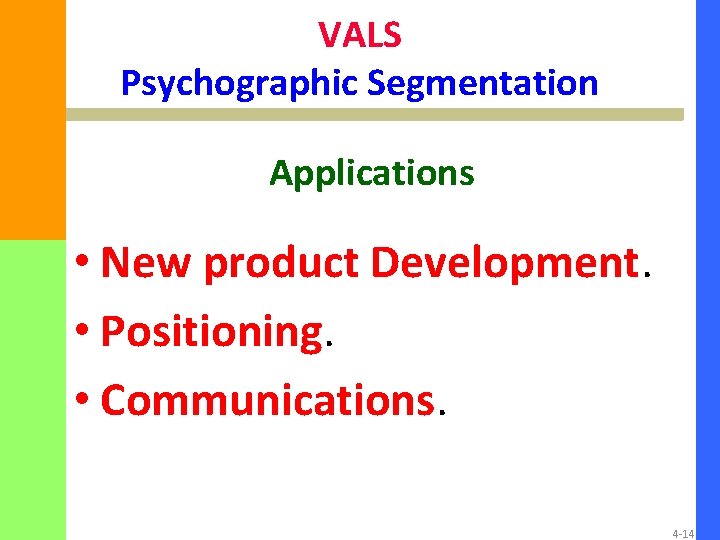 VALS
Psychographic Segmentation

Applications

• New product Development.
• Positioning.
• Communications.

4-14